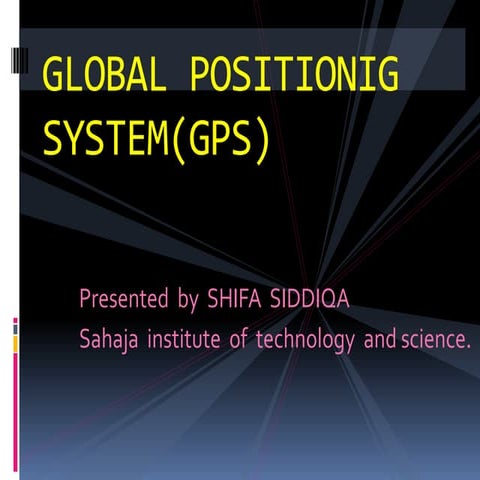 GLOBAL POSITIONIG SYSTEM(GPS)

Presented by SHIFA SIDDIQA
Sahaja institute of technology and science.